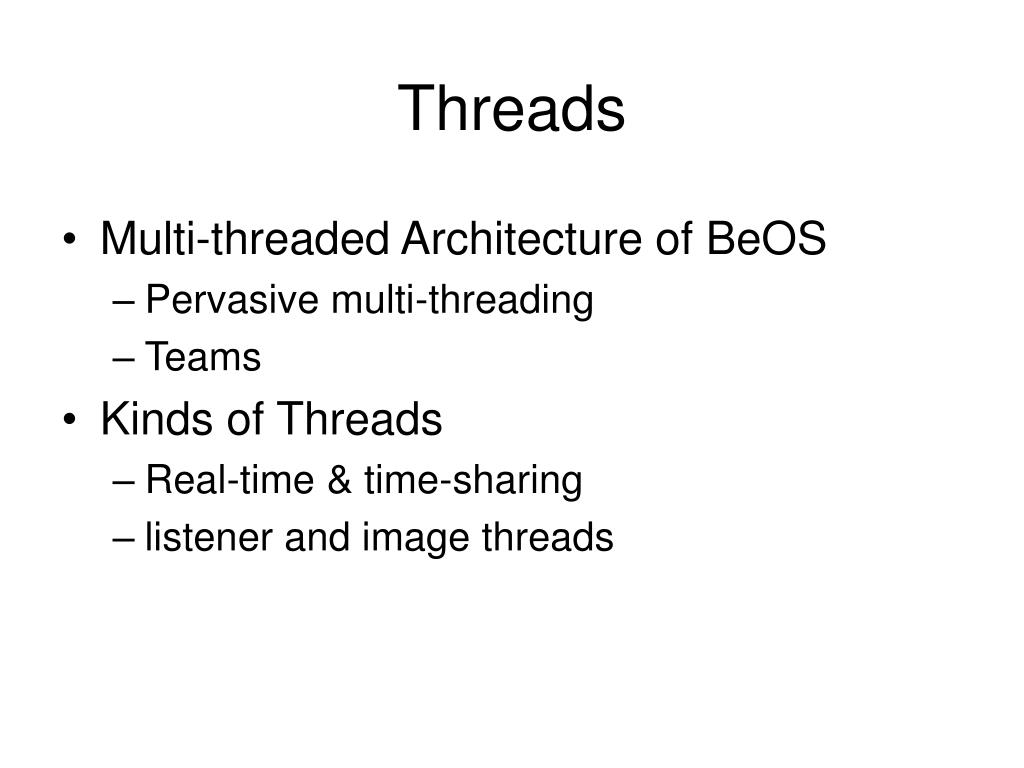 Threads

• Multi-threaded Architecture of BeOS
– Pervasive multi-threading
– Teams
• Kinds of Threads
– Real-time & time-sharing
– listener and image threads